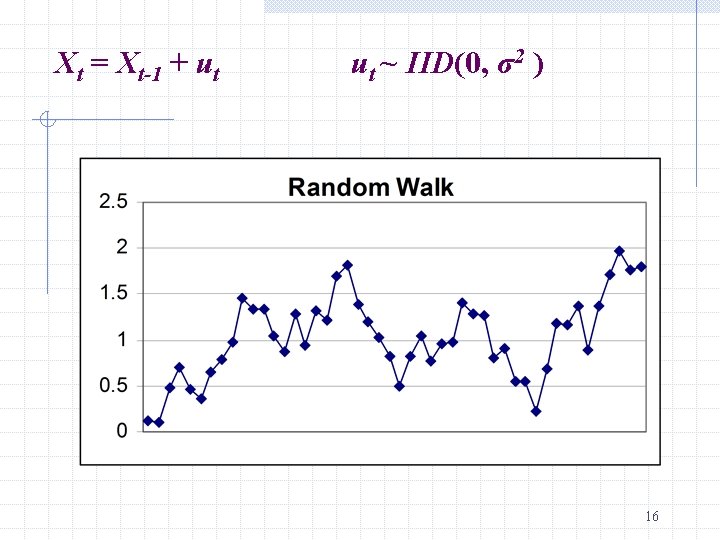 $X_t = X_{t-1} + u_t$ $u_t \sim IID(0, \sigma^2)$

Random Walk

2.5
2
1.5
1
0.5
0

16